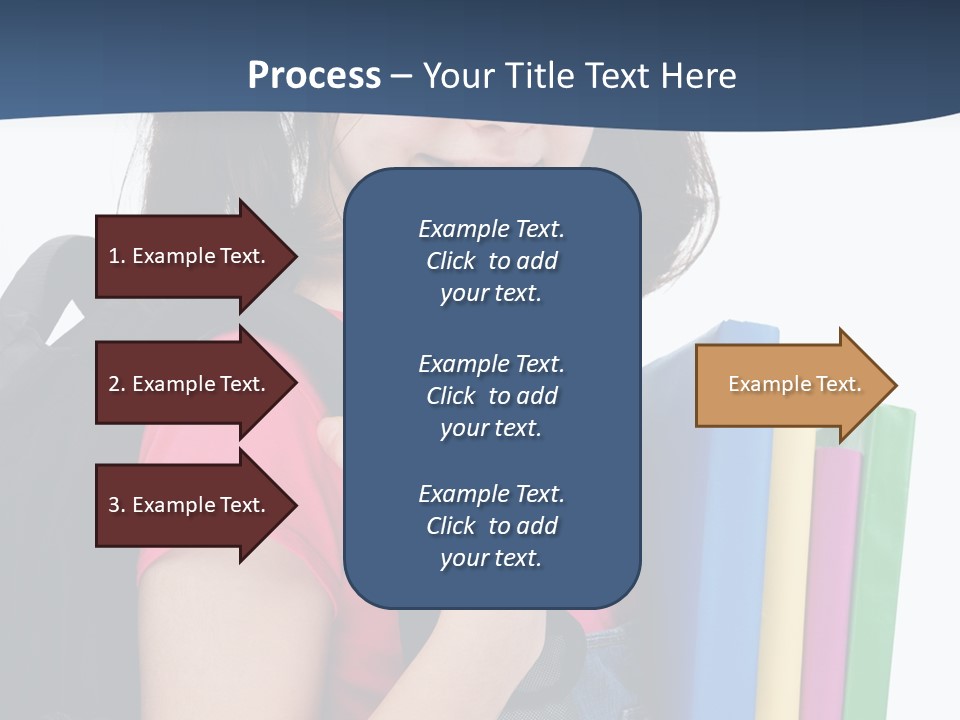 Process – Your Title Text Here

1. Example Text.

2. Example Text.

3. Example Text.

Example Text. Click to add your text.

Example Text. Click to add your text.

Example Text. Click to add your text.

Example Text.